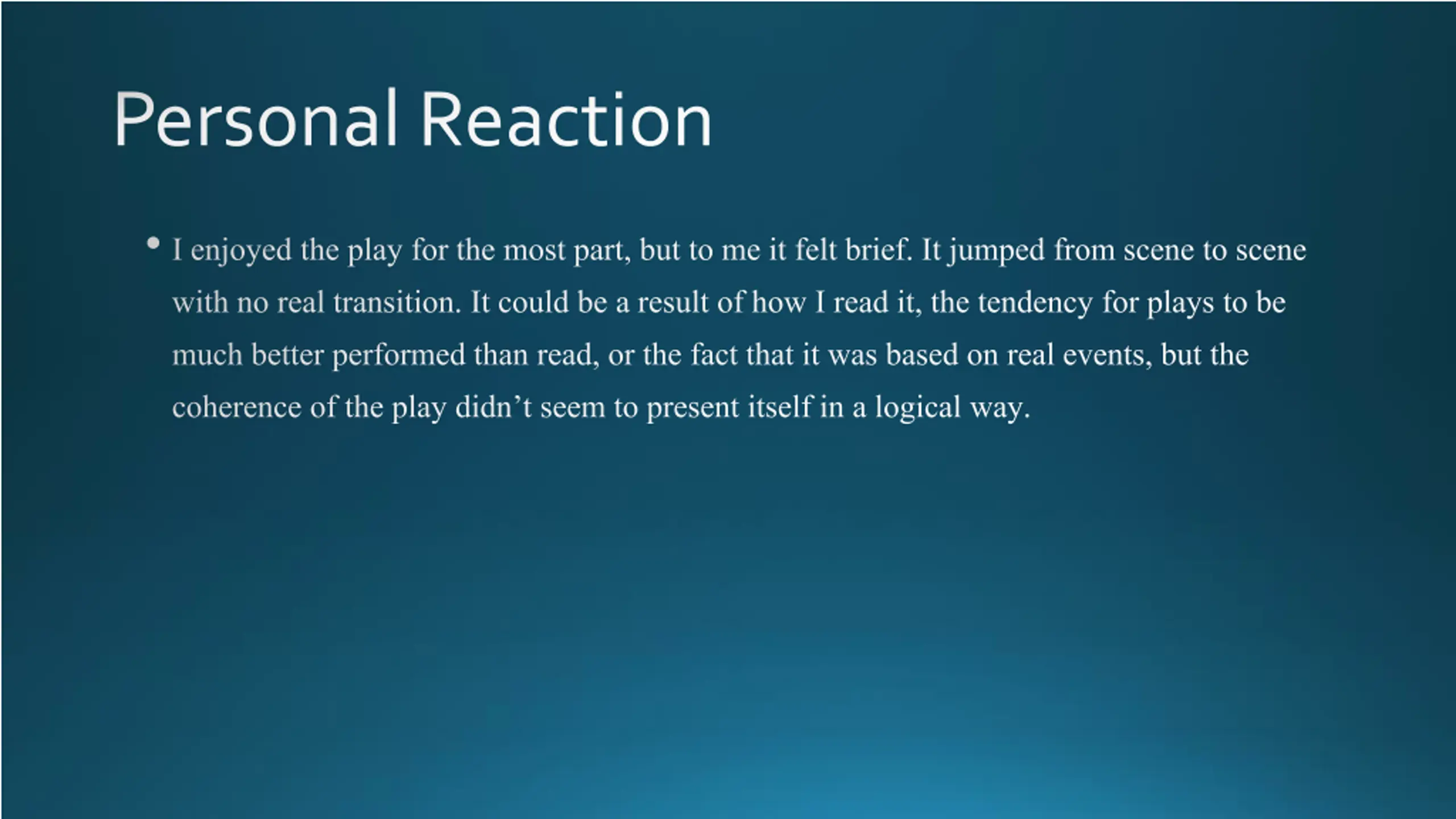 Personal Reaction

• I enjoyed the play for the most part, but to me it felt brief. It jumped from scene to scene with no real transition. It could be a result of how I read it, the tendency for plays to be much better performed than read, or the fact that it was based on real events, but the coherence of the play didn’t seem to present itself in a logical way.